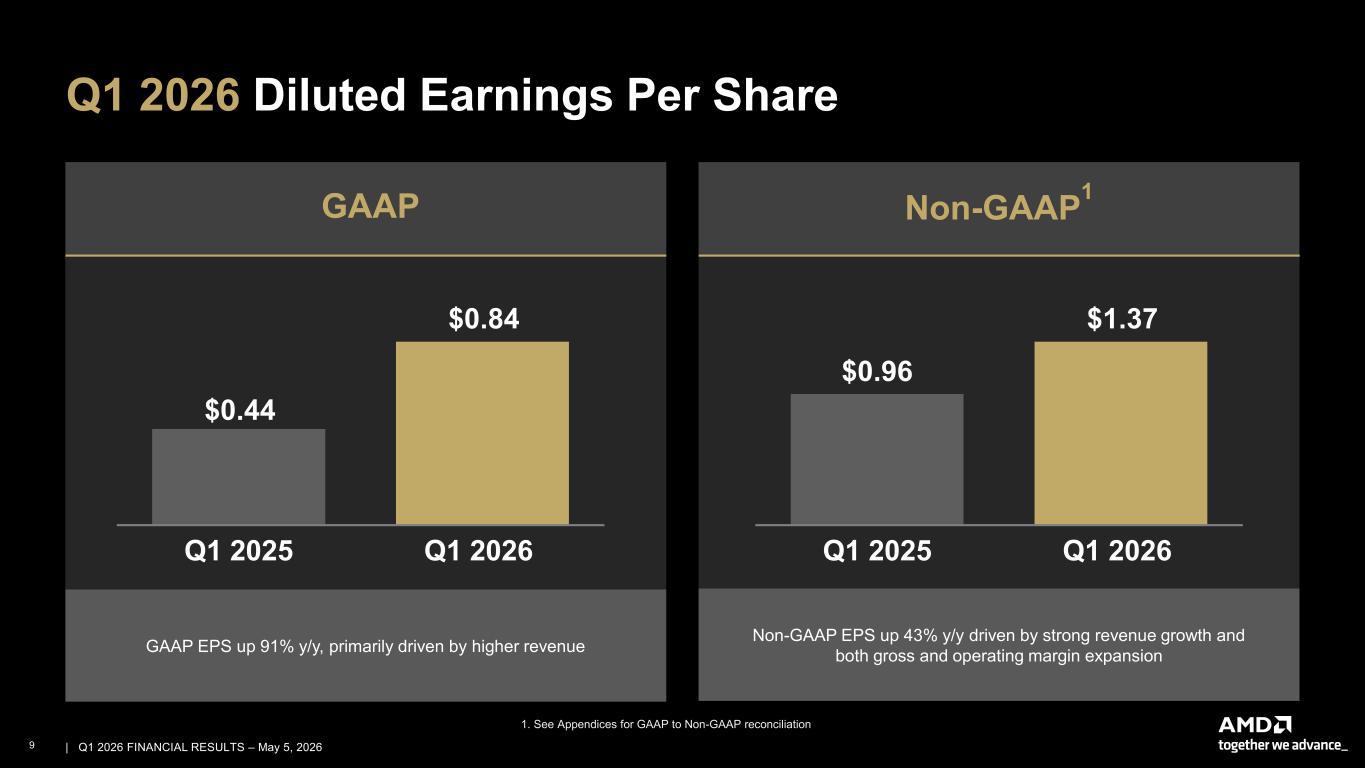 Q1 2026 Diluted Earnings Per Share

GAAP

$0.44

$0.84

Q1 2025

Q1 2026

GAAP EPS up 91% y/y, primarily driven by higher revenue

Non-GAAP$^{1}$

$0.96

$1.37

Q1 2025

Q1 2026

Non-GAAP EPS up 43% y/y driven by strong revenue growth and both gross and operating margin expansion

1. See Appendices for GAAP to Non-GAAP reconciliation

9 | Q1 2026 FINANCIAL RESULTS – May 5, 2026

AMD
together we advance_